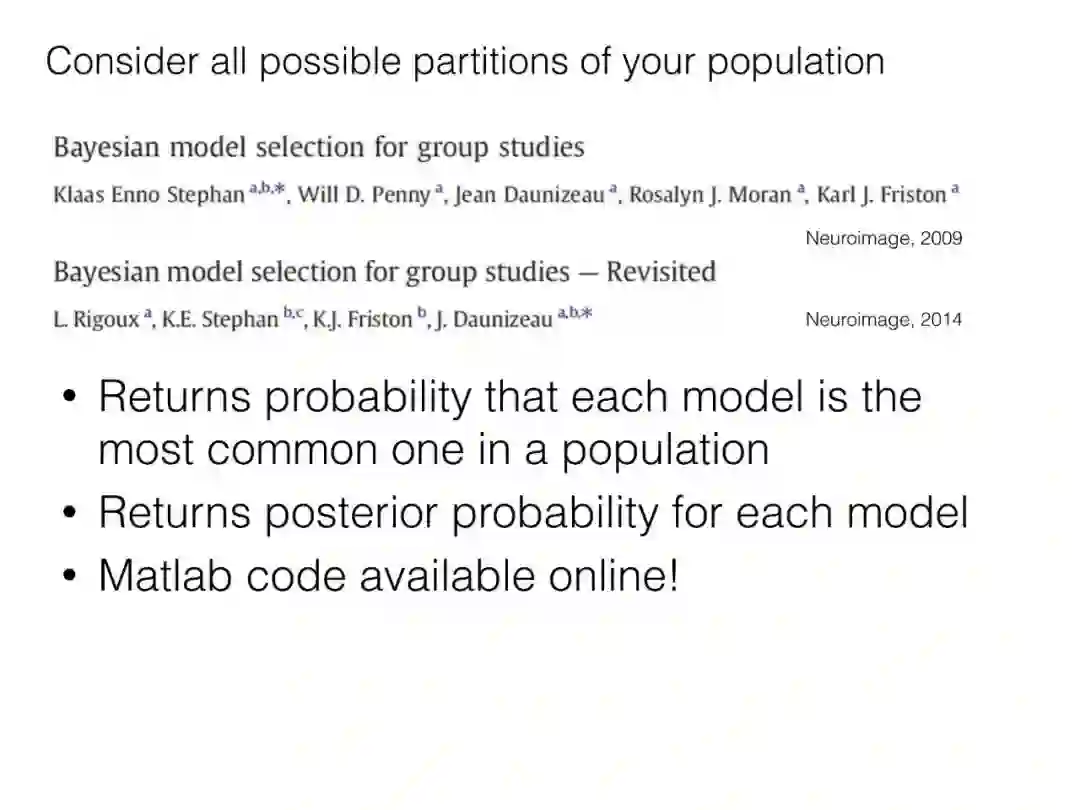 Consider all possible partitions of your population

Bayesian model selection for group studies

Klaas Enno Stephan $^{a,b,*}$, Will D. Penny $^{a}$, Jean Daunizeau $^{a}$, Rosalyn J. Moran $^{a}$, Karl J. Friston $^{a}$

Neuroimage, 2009

Bayesian model selection for group studies — Revisited

L. Rigoux $^{a}$, K.E. Stephan $^{b,c}$, K.J. Friston $^{b}$, J. Daunizeau $^{a,b,*}$

Neuroimage, 2014

• Returns probability that each model is the most common one in a population
• Returns posterior probability for each model
• Matlab code available online!